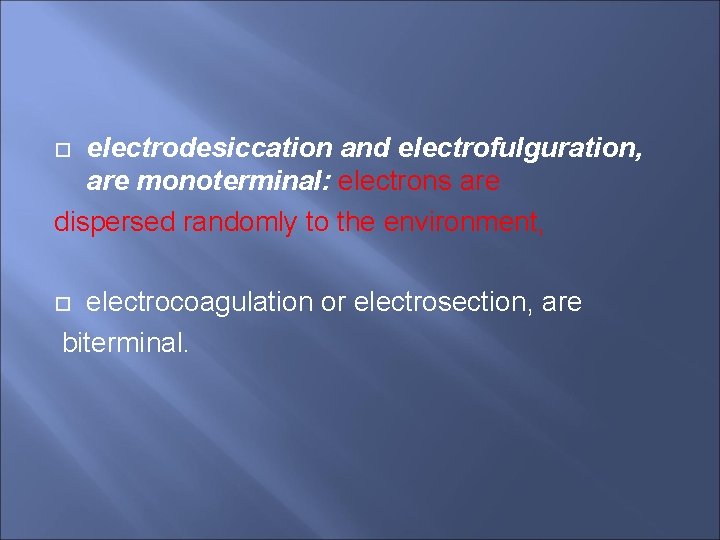 electrodesiccation and electrofulguration, are monoterminal: electrons are dispersed randomly to the environment,

electrocoagulation or electrosection, are biterminal.